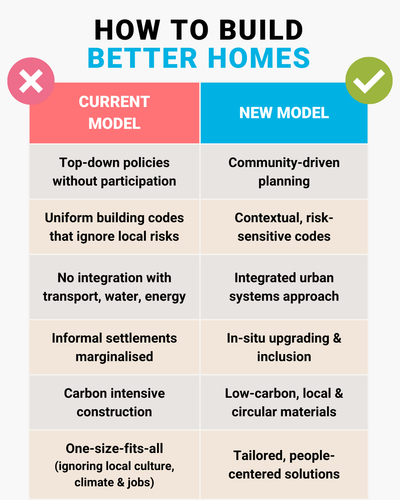 HOW TO BUILD
BETTER HOMES

| CURRENT MODEL | NEW MODEL |
|---|---|
| Top-down policies without participation | Community-driven planning |
| Uniform building codes that ignore local risks | Contextual, risk-sensitive codes |
| No integration with transport, water, energy | Integrated urban systems approach |
| Informal settlements marginalised | In-situ upgrading & inclusion |
| Carbon intensive construction | Low-carbon, local & circular materials |
| One-size-fits-all (ignoring local culture, climate & jobs) | Tailored, people-centered solutions |